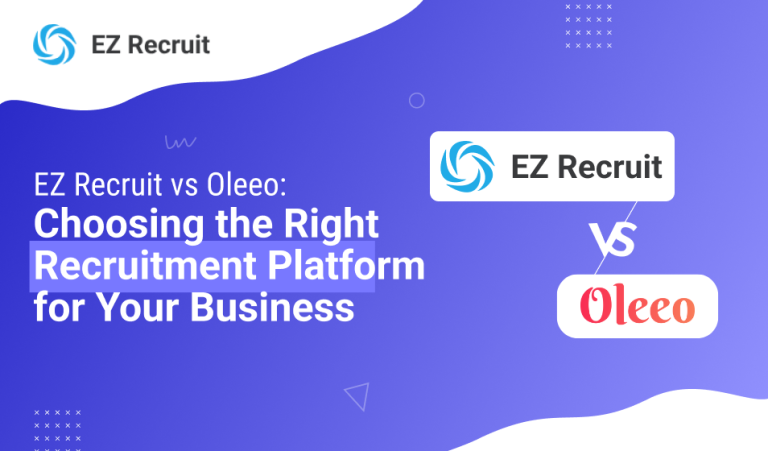 EZ Recruit

EZ Recruit vs Oleeo:
Choosing the Right Recruitment Platform for Your Business

EZ Recruit

VS

Oleeo